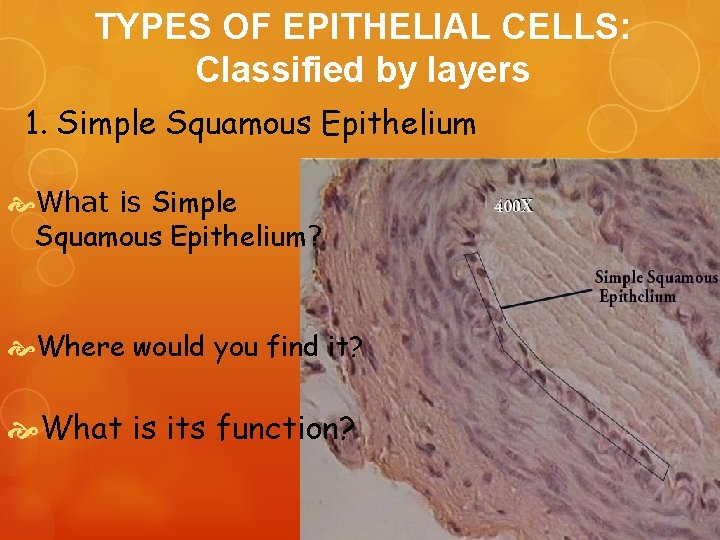 TYPES OF EPITHELIAL CELLS: Classified by layers

1. Simple Squamous Epithelium

What is Simple Squamous Epithelium?

Where would you find it?

What is its function?

400X

Simple Squamous Epithelium